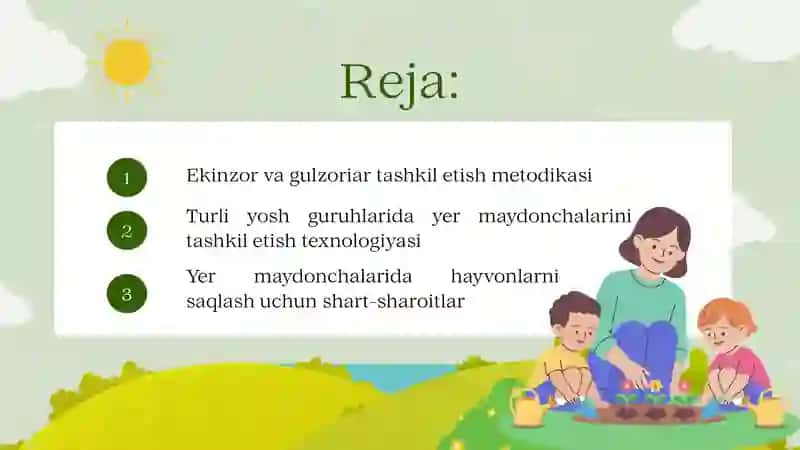 Reja:

1 Ekinzor va gulzoriar tashkil etish metodikasi

2 Turli yosh guruhlarida yer maydonchalarini tashkil etish texnologiyasi

3 Yer maydonchalarida hayvonlarni saqlash uchun shart-sharoitlar